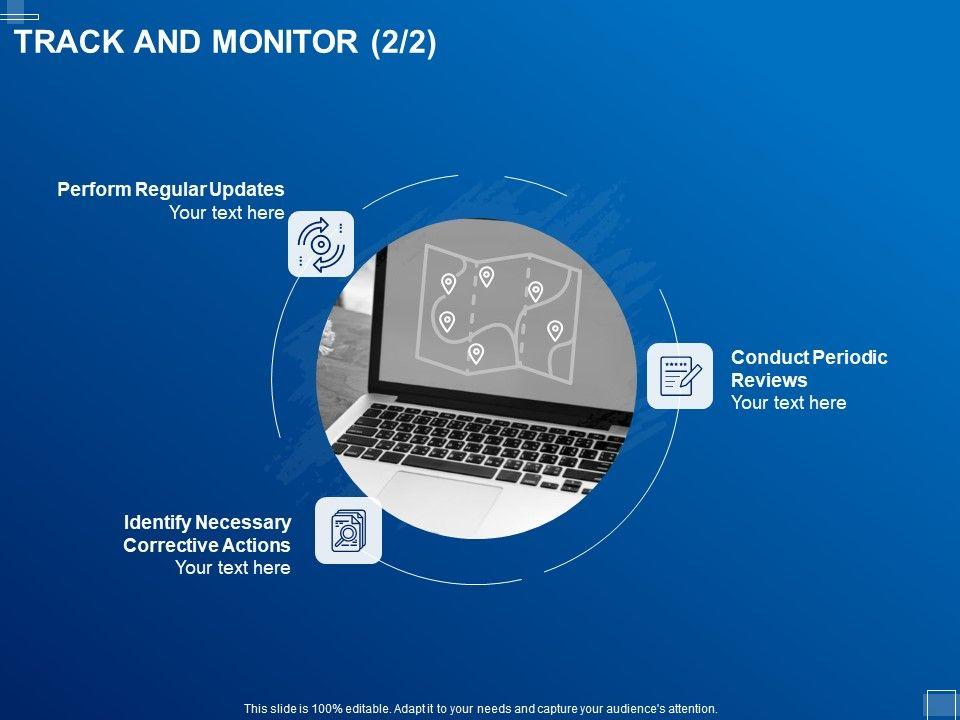 TRACK AND MONITOR (2/2)

Perform Regular Updates
Your text here

Conduct Periodic Reviews
Your text here

Identify Necessary Corrective Actions
Your text here

This slide is 100% editable. Adapt it to your needs and capture your audience's attention.